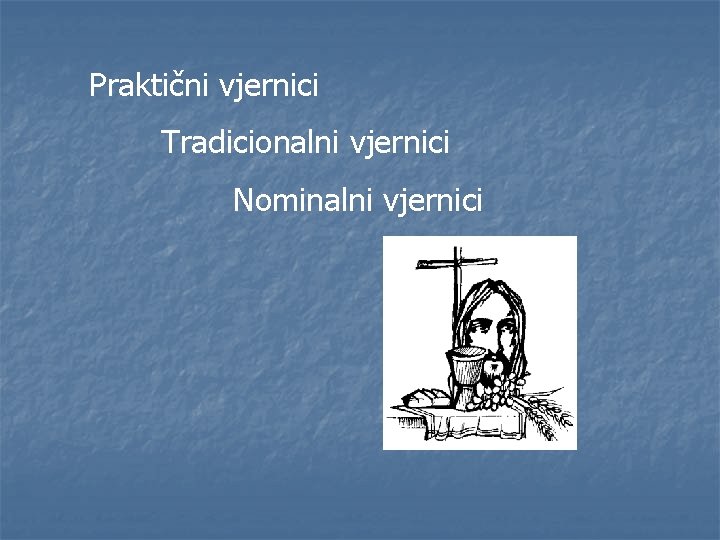 Praktični vjernici

Tradicionalni vjernici

Nominalni vjernici